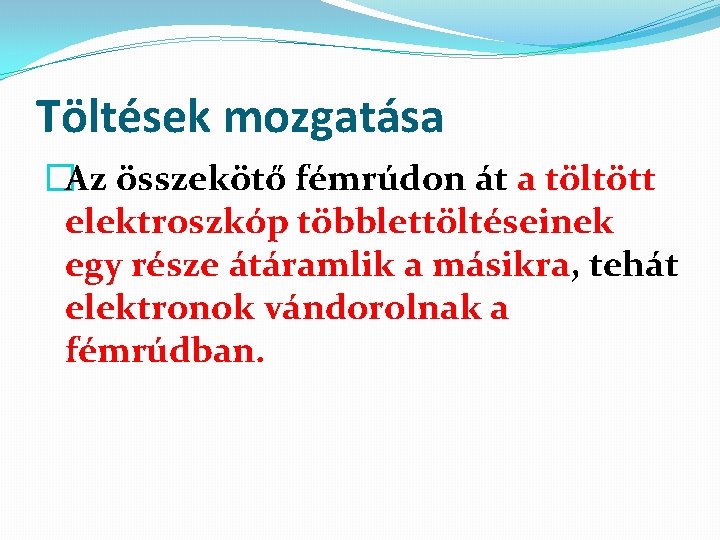 Töltések mozgatása

Az összekötő fémrúdon át a töltött elektroszkóp többlettöltéseinek egy része átáramlik a másikra, tehát elektronok vándorolnak a fémrúdban.